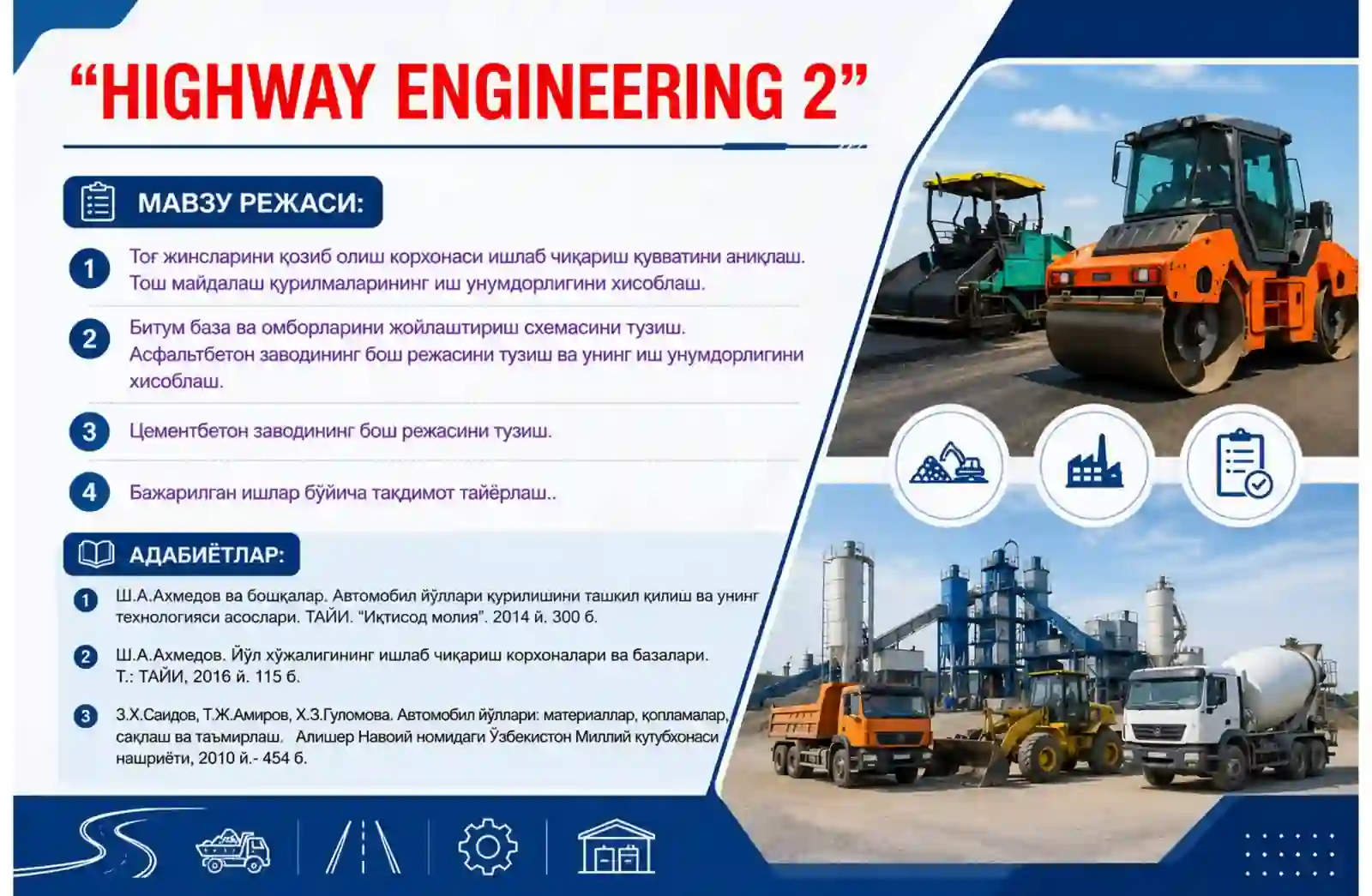 “HIGHWAY ENGINEERING 2”

МАВЗУ РЕЖАСИ:

1 Тоғ жинсларини қозиб олиш корхонаси ишлаб чиқариш қувватини аниқлаш. Тош майдалаш қурилмаларининг иш унумдорлигини хисоблаш.

2 Битум база ва омборларини жойлаштириш схемасини тузиш. Асфальтбетон заводининг бош режасини тузиш ва унинг иш унумдорлигини хисоблаш.

3 Цементбетон заводининг бош режасини тузиш.

4 Бажарилган ишлар бўйича тақдимот тайёрлаш..

АДАБИЁТЛАР:

1 Ш.А.Ахмедов ва бошқалар. Автомобил йўллари қурилишини ташкил қилиш ва унинг технологияси асослари. ТАЙИ. “Иқтисод молия”. 2014 й. 300 б.

2 Ш.А.Ахмедов. Йўл хўжалигининг ишлаб чиқариш корхоналари ва базалари. Т.: ТАЙИ, 2016 й. 115 б.

3 З.Х.Саидов, Т.Ж.Амиров, Х.З.Гуломова. Автомобил йўллари: материаллар, қопламалар, сақлаш ва таъмирлаш. Алишер Навоий номидаги Ўзбекистон Миллий кутубхонаси нашриёти, 2010 й.- 454 б.